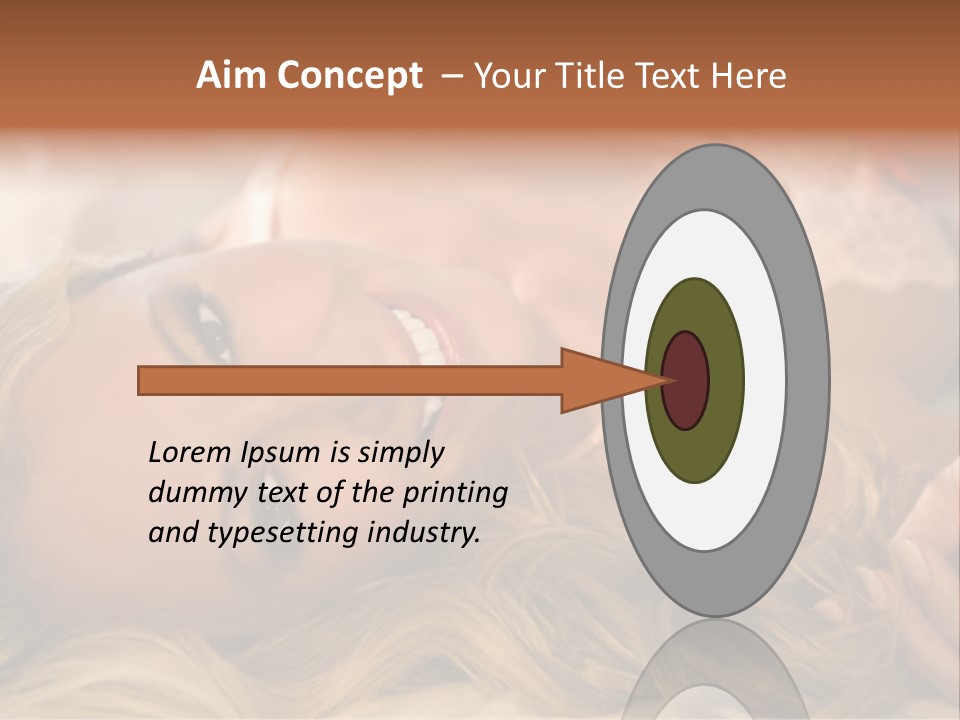 Aim Concept – Your Title Text Here

Lorem Ipsum is simply dummy text of the printing and typesetting industry.